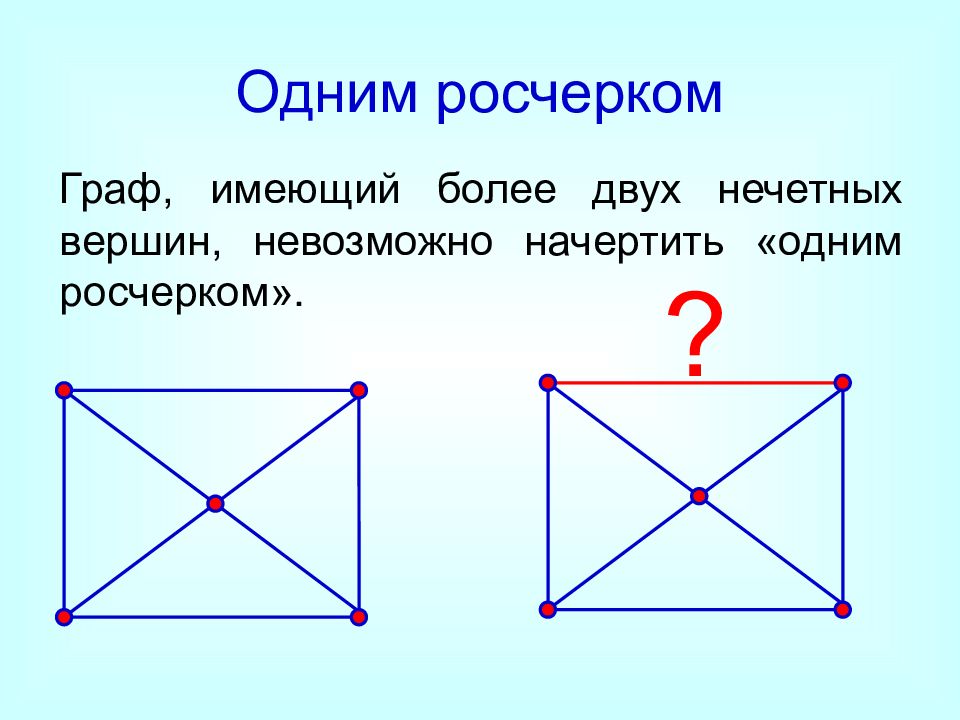 Одним росчерком

Граф, имеющий более двух нечетных вершин, невозможно начертить «одним росчерком».

?